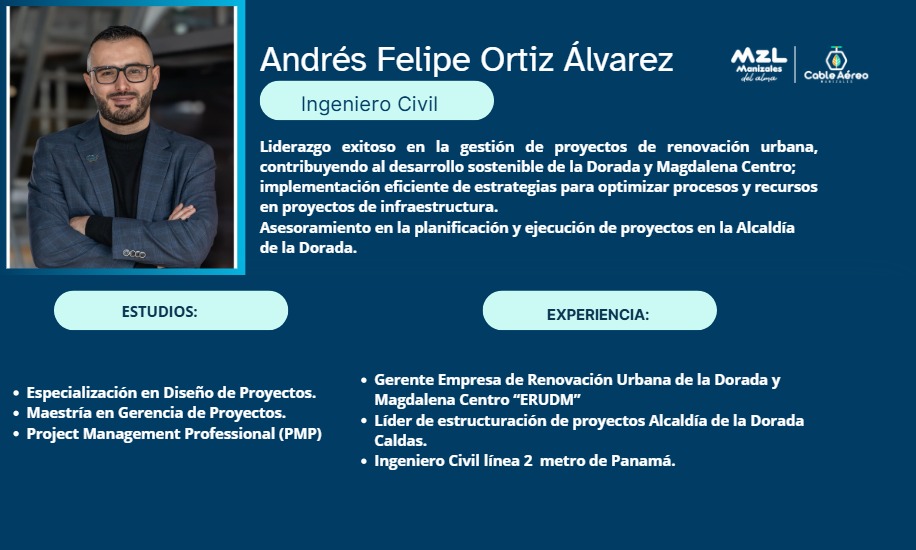 Andrés Felipe Ortiz Álvarez

MZL Manizales del alma

Cable Aéreo

Ingeniero Civil

Liderazgo exitoso en la gestión de proyectos de renovación urbana, contribuyendo al desarrollo sostenible de la Dorada y Magdalena Centro; implementación eficiente de estrategias para optimizar procesos y recursos en proyectos de infraestructura.
Asesoramiento en la planificación y ejecución de proyectos en la Alcaldía de la Dorada.

ESTUDIOS:

• Especialización en Diseño de Proyectos.
• Maestría en Gerencia de Proyectos.
• Project Management Professional (PMP)

EXPERIENCIA:

• Gerente Empresa de Renovación Urbana de la Dorada y Magdalena Centro "ERUDM"
• Líder de estructuración de proyectos Alcaldía de la Dorada Caldas.
• Ingeniero Civil línea 2 metro de Panamá.